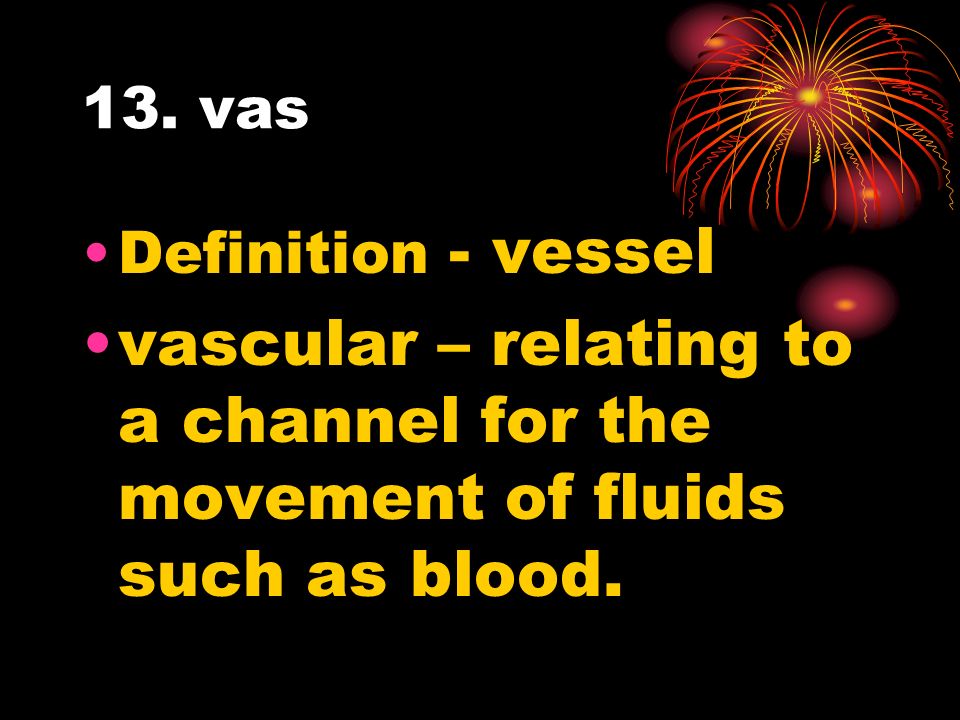 13. vas

• Definition - vessel
• vascular – relating to a channel for the movement of fluids such as blood.